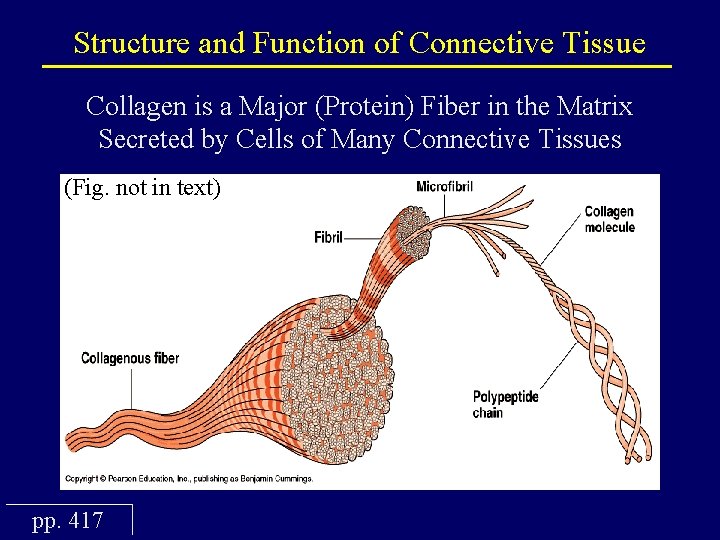 Structure and Function of Connective Tissue

Collagen is a Major (Protein) Fiber in the Matrix Secreted by Cells of Many Connective Tissues

(Fig. not in text)

Microfibril

Collagen molecule

Fibril

Collagenous fiber

Polypeptide chain

Copyright © Pearson Education, Inc., publishing as Benjamin Cummings.

pp. 417